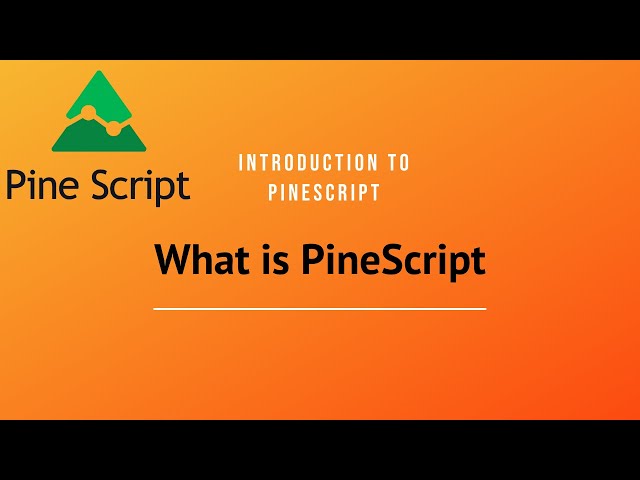 Pine Script

INTRODUCTION TO PINESCRIPT

What is PineScript